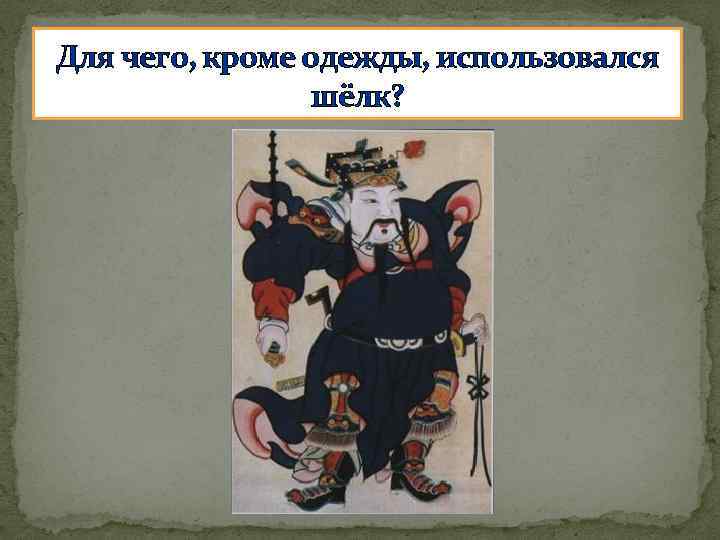 Для чего, кроме одежды, использовался шёлк?